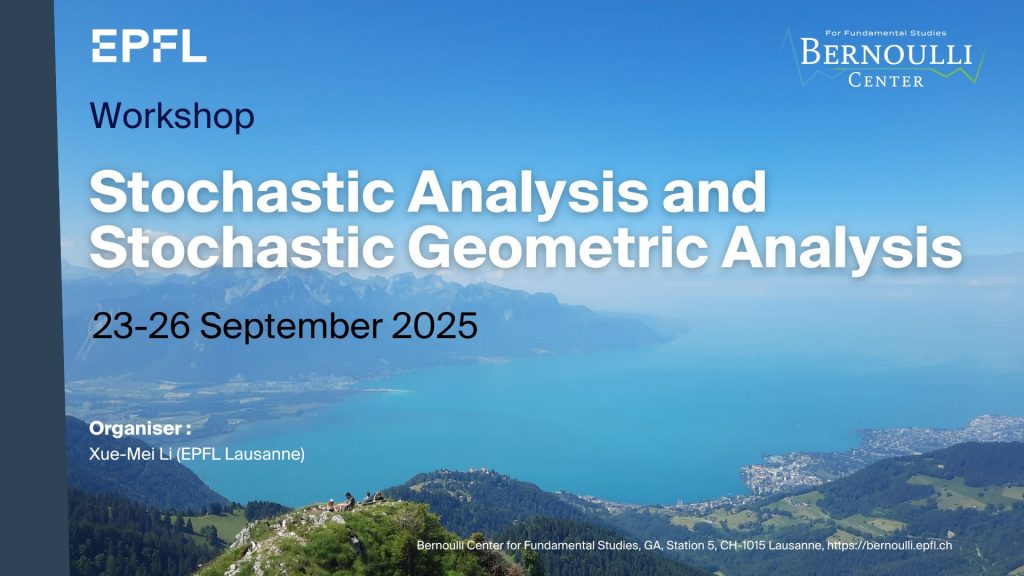 EPFL

For Fundamental Studies
BERNOULLI
CENTER

Workshop

Stochastic Analysis and Stochastic Geometric Analysis

23-26 September 2025

Organiser :
Xue-Mei Li (EPFL Lausanne)

Bernoulli Center for Fundamental Studies, GA, Station 5, CH-1015 Lausanne, https://bernoulli.epfl.ch